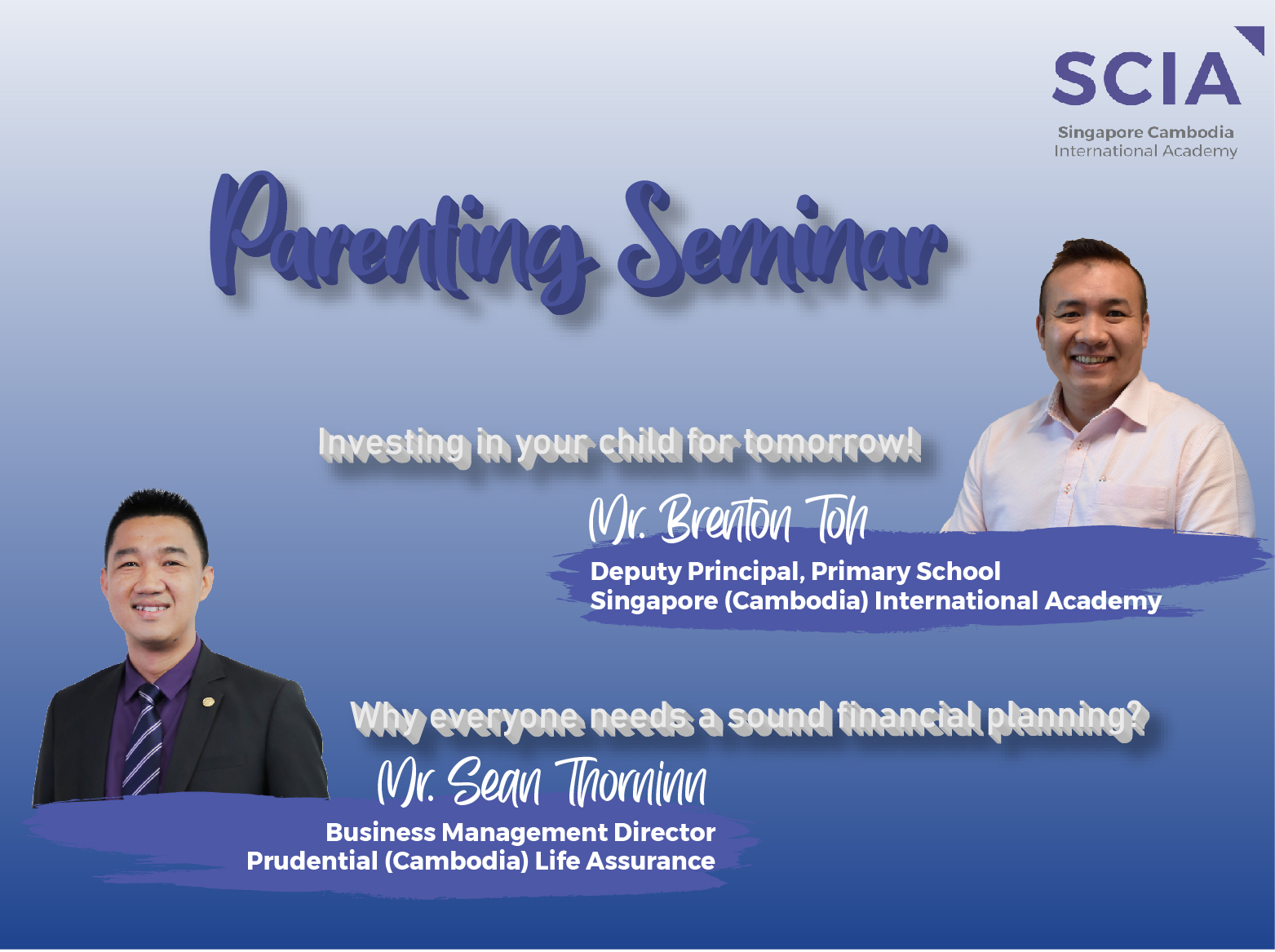 SCIA
Singapore Cambodia
International Academy

Parenting Seminar

Investing in your child for tomorrow!

Mr. Brenton Toh
Deputy Principal, Primary School
Singapore (Cambodia) International Academy

Why everyone needs a sound financial planning?

Mr. Sean Thorninn
Business Management Director
Prudential (Cambodia) Life Assurance